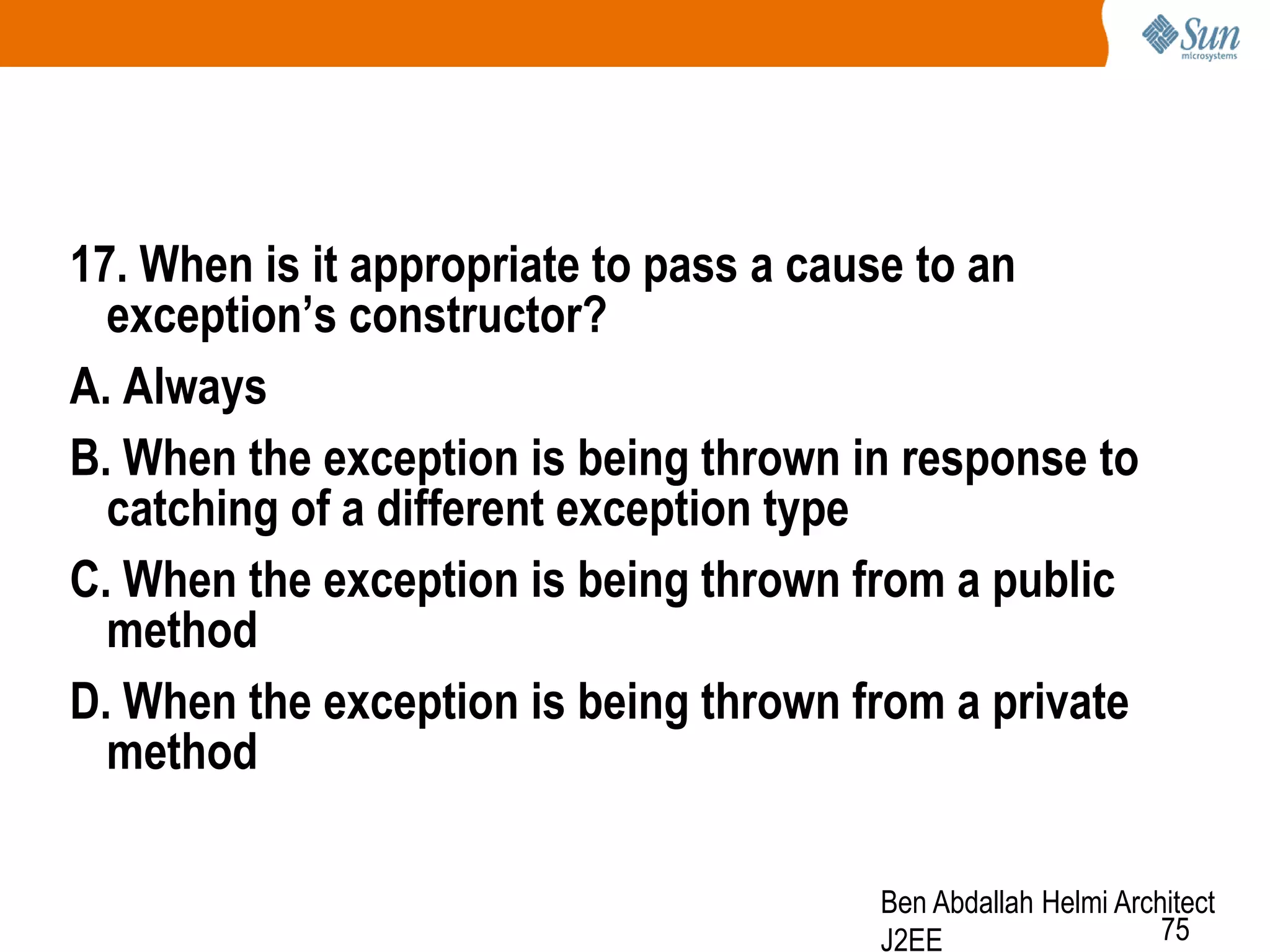 Sun microsystems

17. When is it appropriate to pass a cause to an exception’s constructor?

A. Always

B. When the exception is being thrown in response to catching of a different exception type

C. When the exception is being thrown from a public method

D. When the exception is being thrown from a private method

Ben Abdallah Helmi Architect J2EE

75